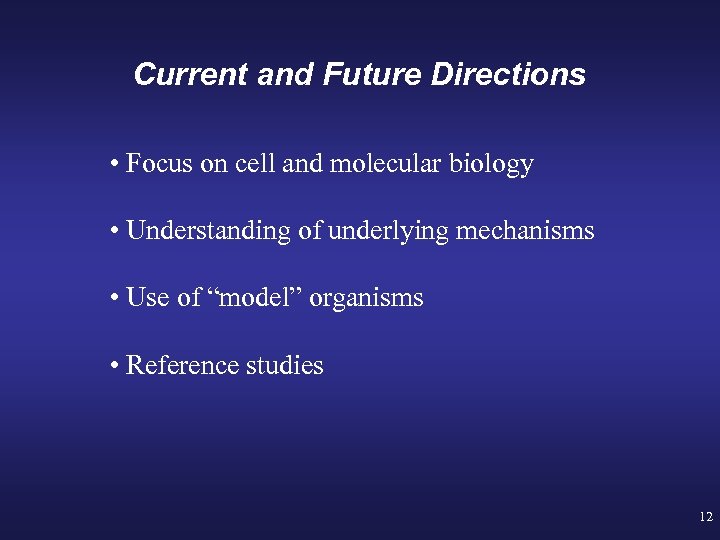 Current and Future Directions

• Focus on cell and molecular biology

• Understanding of underlying mechanisms

• Use of “model” organisms

• Reference studies

12